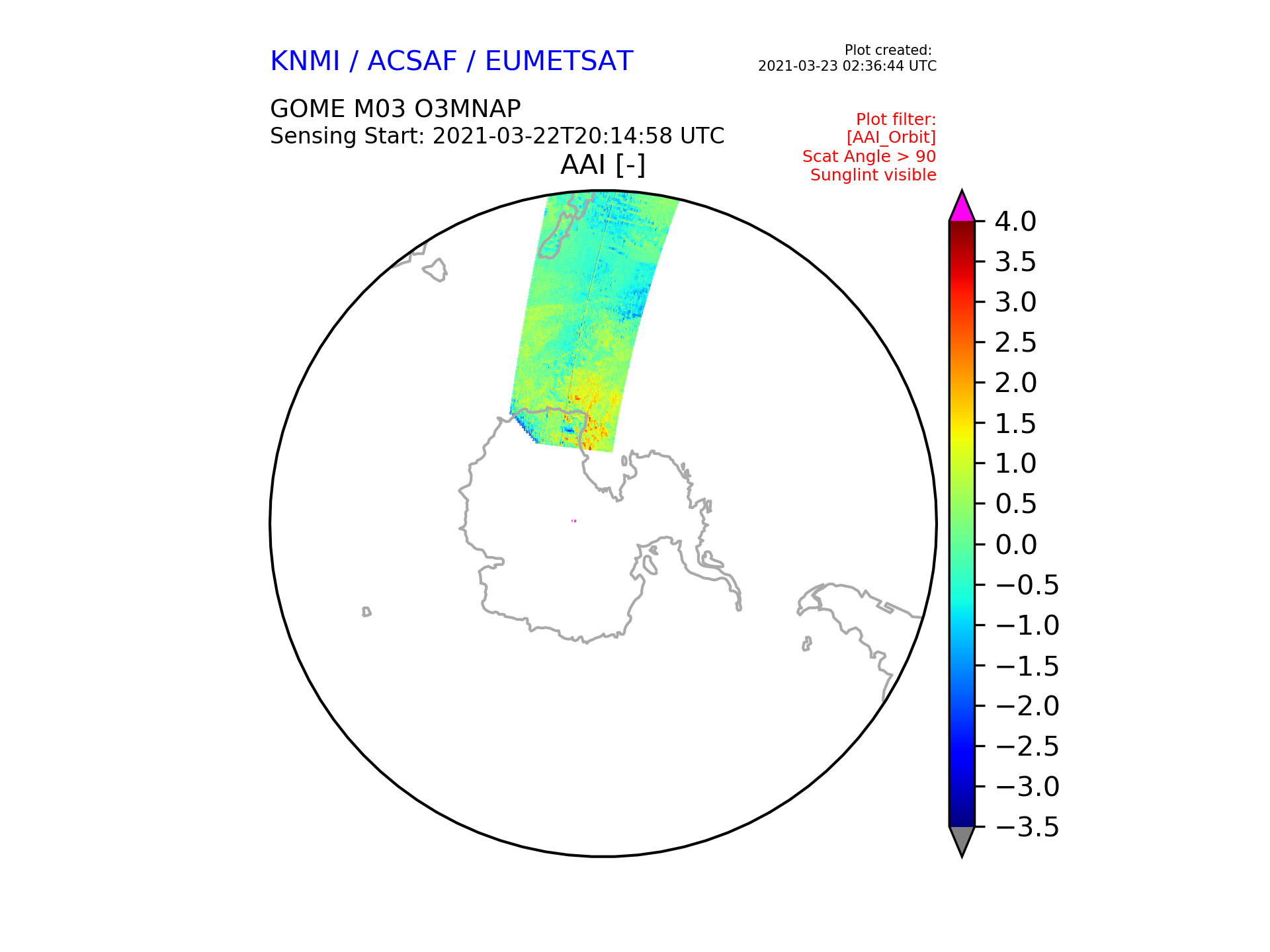 KNMI / ACSAF / EUMETSAT

Plot created:
2021-03-23 02:36:44 UTC

GOME M03 O3MNAP
Sensing Start: 2021-03-22T20:14:58 UTC

Plot filter:
[AAI_Orbit]
Scat Angle > 90
Sunglint visible

AAI [-]

4.0
3.5
3.0
2.5
2.0
1.5
1.0
0.5
0.0
−0.5
−1.0
−1.5
−2.0
−2.5
−3.0
−3.5